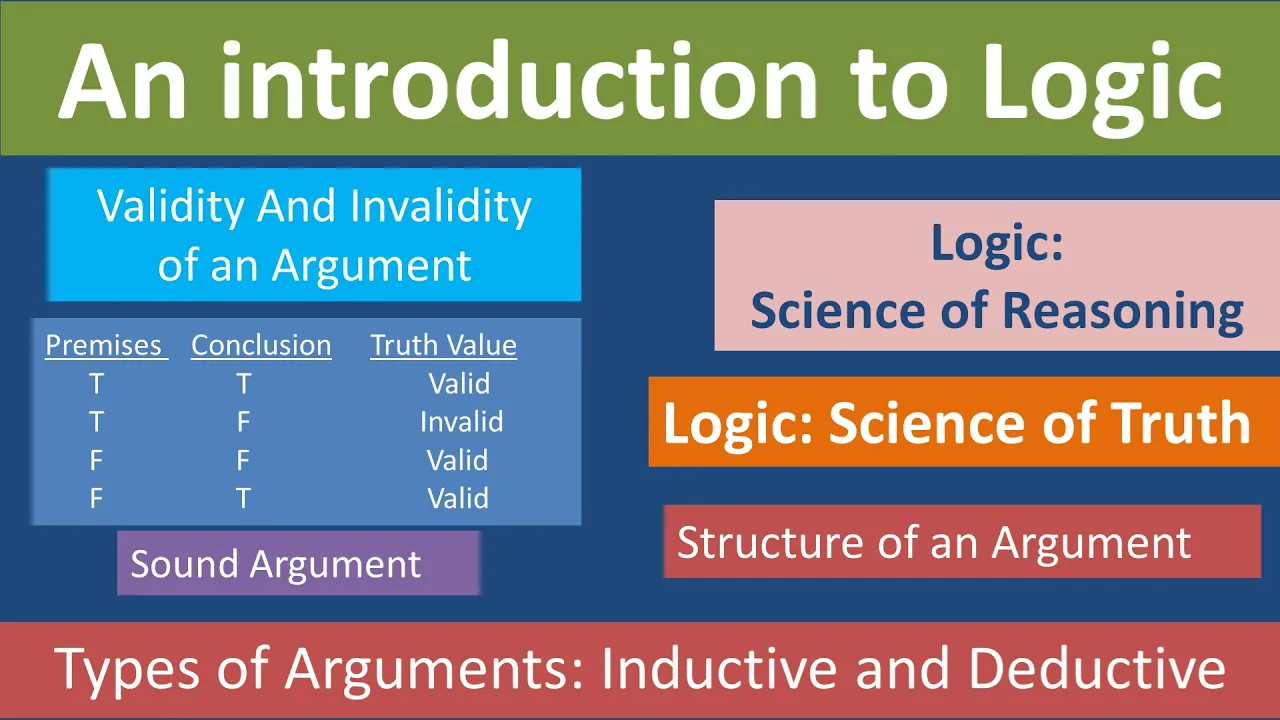 An introduction to Logic

Validity And Invalidity of an Argument

| Premises | Conclusion | Truth Value |
|---|---|---|
| T | T | Valid |
| T | F | Invalid |
| F | F | Valid |
| F | T | Valid |

Sound Argument

Logic: Science of Reasoning

Logic: Science of Truth

Structure of an Argument

Types of Arguments: Inductive and Deductive